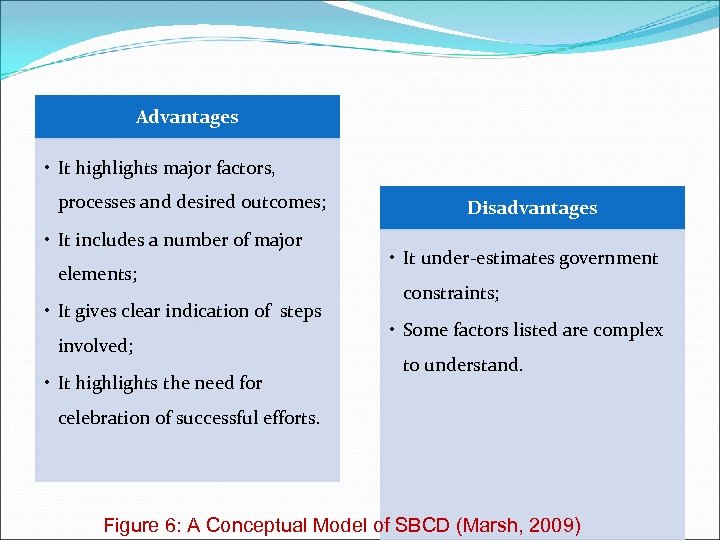 Advantages

• It highlights major factors, processes and desired outcomes;
• It includes a number of major elements;
• It gives clear indication of steps involved;
• It highlights the need for celebration of successful efforts.

Disadvantages

• It under-estimates government constraints;
• Some factors listed are complex to understand.

Figure 6: A Conceptual Model of SBCD (Marsh, 2009)